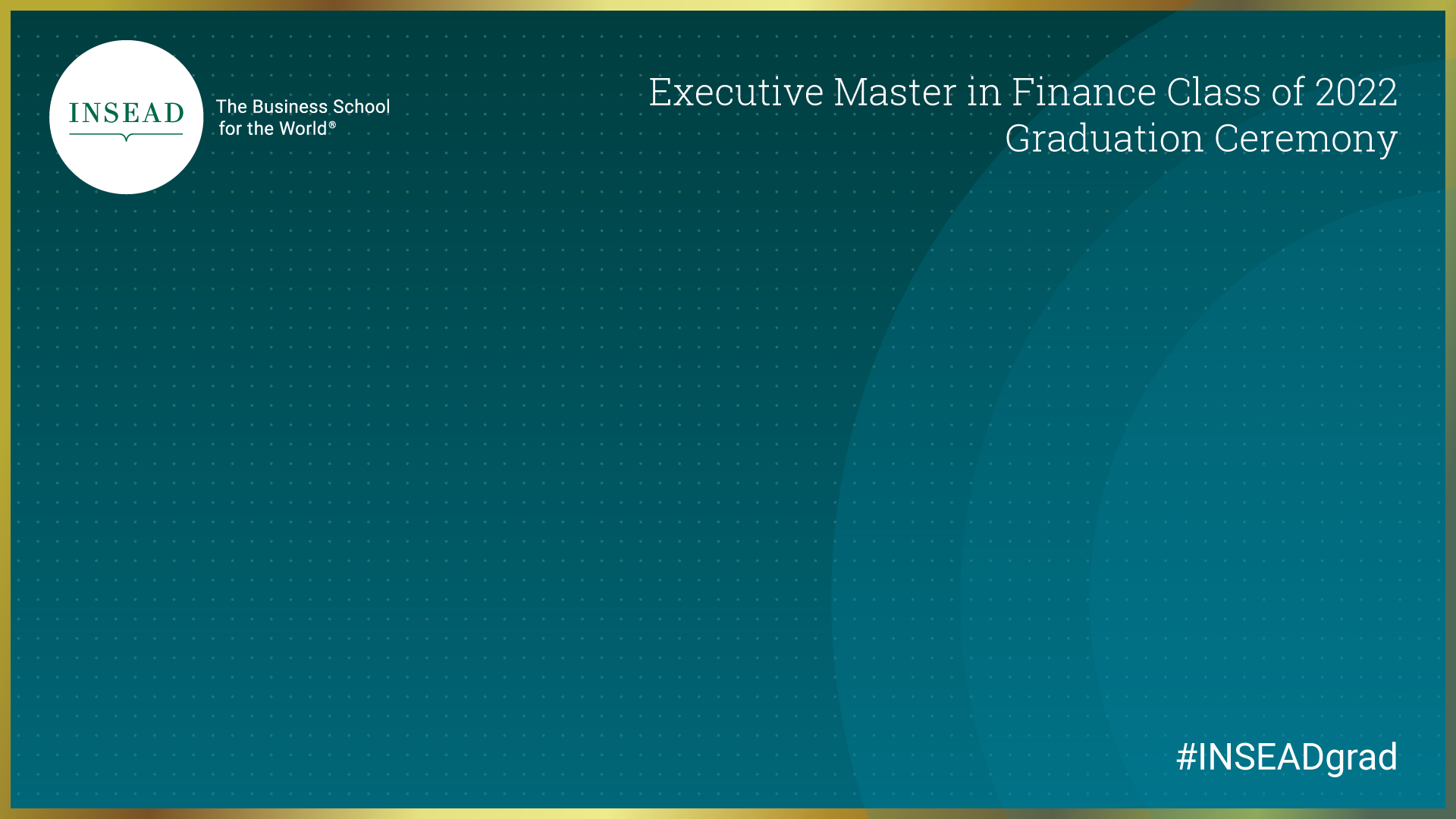 INSEAD

The Business School for the World®

Executive Master in Finance Class of 2022 Graduation Ceremony

#INSEADgrad